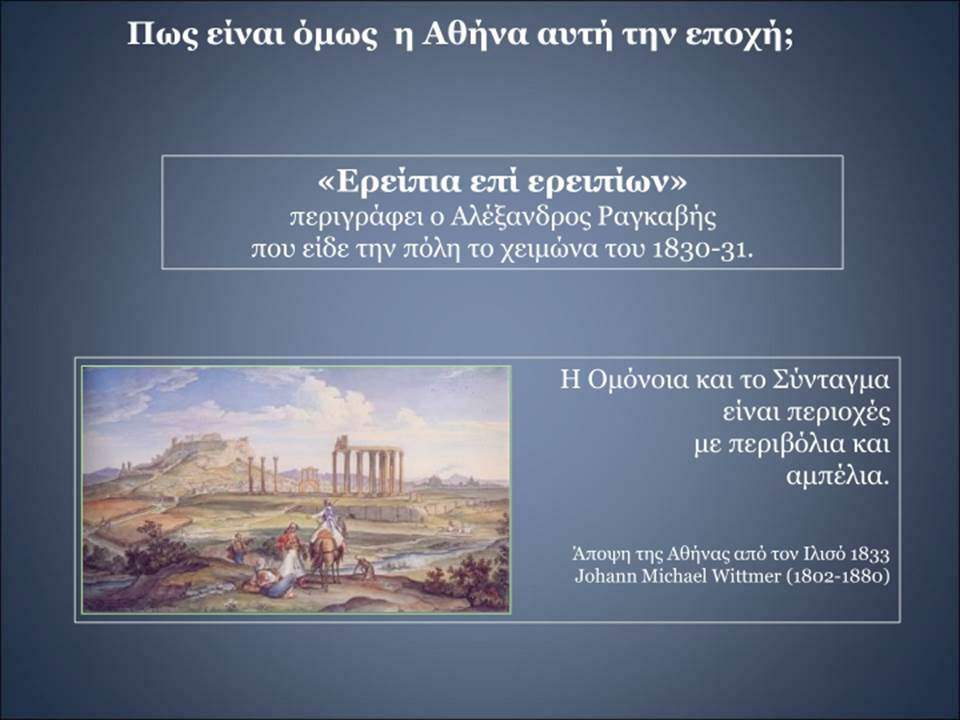 Πως είναι όμως η Αθήνα αυτή την εποχή;

«Ερείπια επί ερειπίων»
περιγράφει ο Αλέξανδρος Ραγκαβής
που είδε την πόλη το χειμώνα του 1830-31.

Η Ομόνοια και το Σύνταγμα είναι περιοχές με περιβόλια και αμπέλια.

Άποψη της Αθήνας από τον Ιλισό 1833
Johann Michael Wittmer (1802-1880)